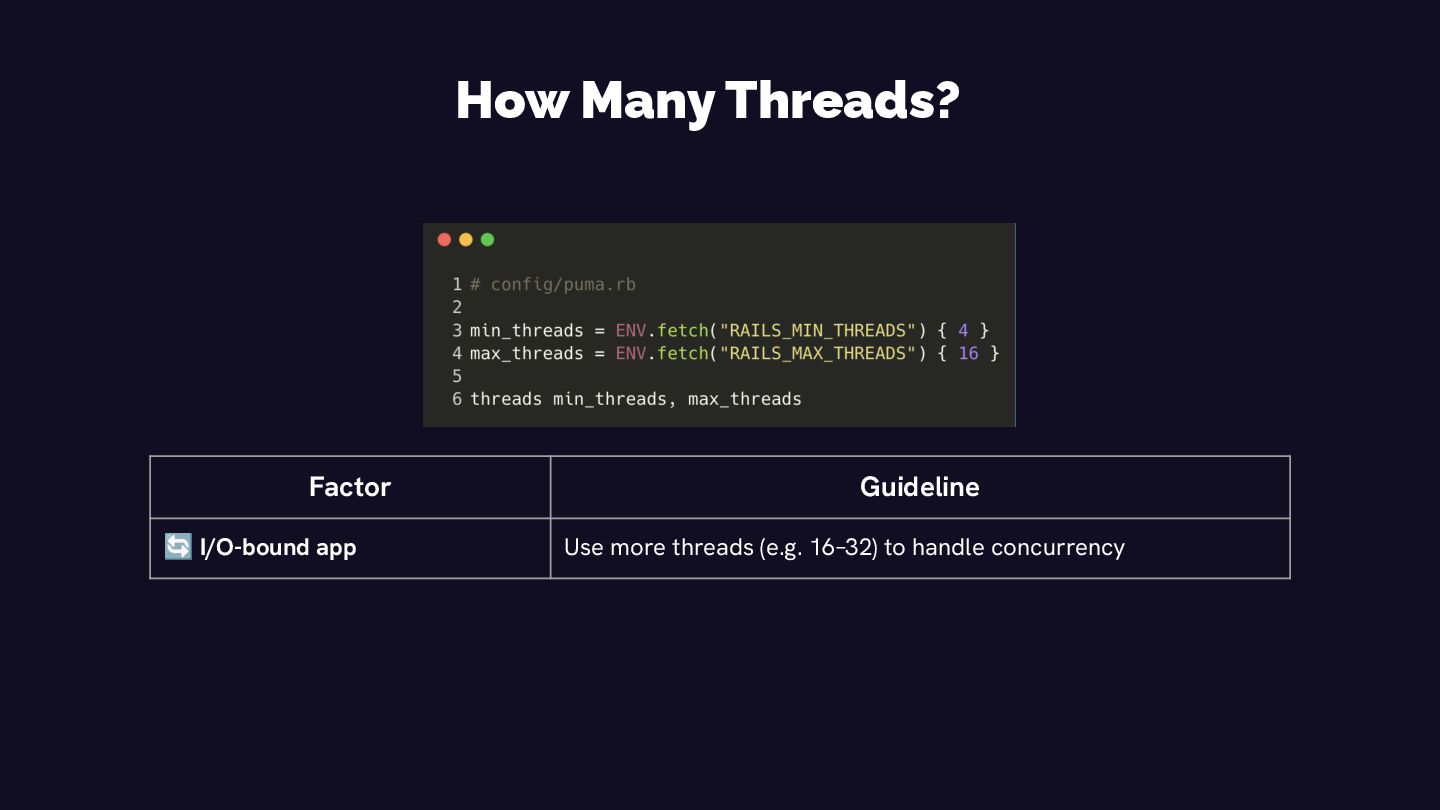 How Many Threads?

1 # config/puma.rb
2
3 min_threads = ENV.fetch("RAILS_MIN_THREADS") { 4 }
4 max_threads = ENV.fetch("RAILS_MAX_THREADS") { 16 }
5
6 threads min_threads, max_threads

| Factor | Guideline |
|---|---|
| 🔄 I/O-bound app | Use more threads (e.g. 16–32) to handle concurrency |